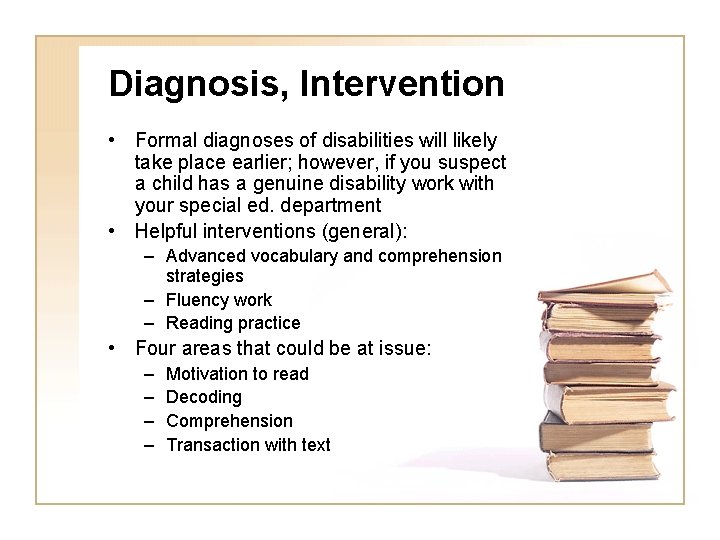 Diagnosis, Intervention

• Formal diagnoses of disabilities will likely take place earlier; however, if you suspect a child has a genuine disability work with your special ed. department

• Helpful interventions (general):
  – Advanced vocabulary and comprehension strategies
  – Fluency work
  – Reading practice

• Four areas that could be at issue:
  – Motivation to read
  – Decoding
  – Comprehension
  – Transaction with text